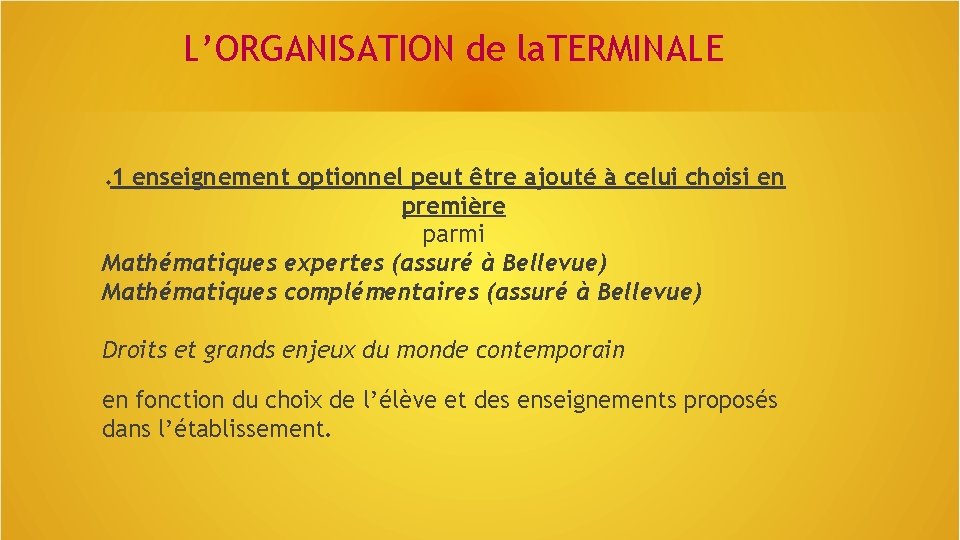 L’ORGANISATION de laTERMINALE

.1 enseignement optionnel peut être ajouté à celui choisi en première
parmi
Mathématiques expertes (assuré à Bellevue)
Mathématiques complémentaires (assuré à Bellevue)

Droits et grands enjeux du monde contemporain

en fonction du choix de l’élève et des enseignements proposés dans l’établissement.